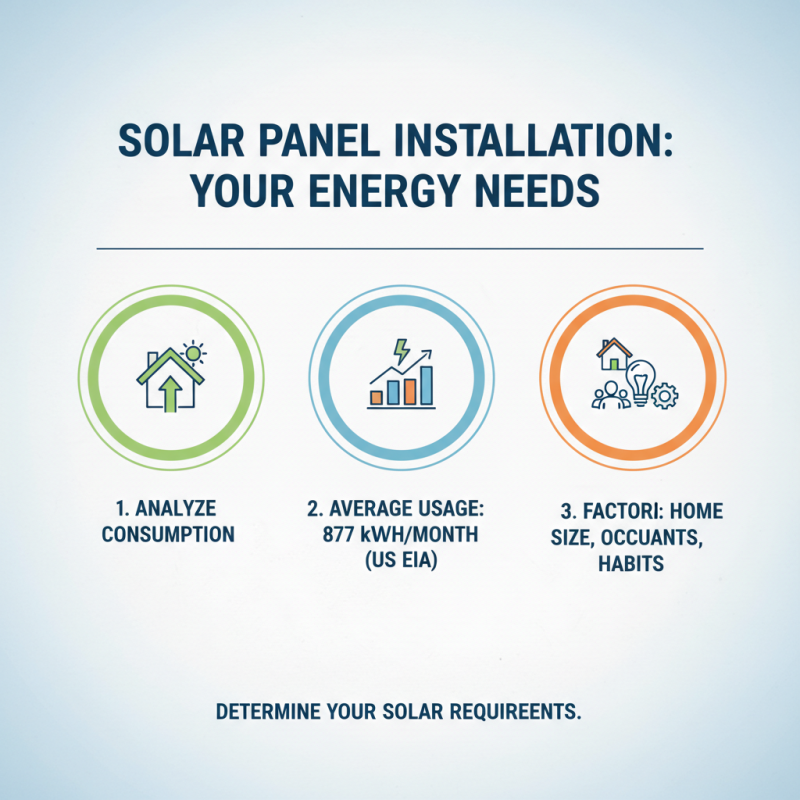 SOLAR PANEL INSTALLATION: YOUR ENERGY NEEDS

1. ANALYZE CONSUMPTION

2. AVERAGE USAGE: 877 kWH/MONTH (US EIA)

3. FACTORI: HOME SIZE, OCCUANTS, HABITS

DETERMINE YOUR SOLAR REQUIREENTS.